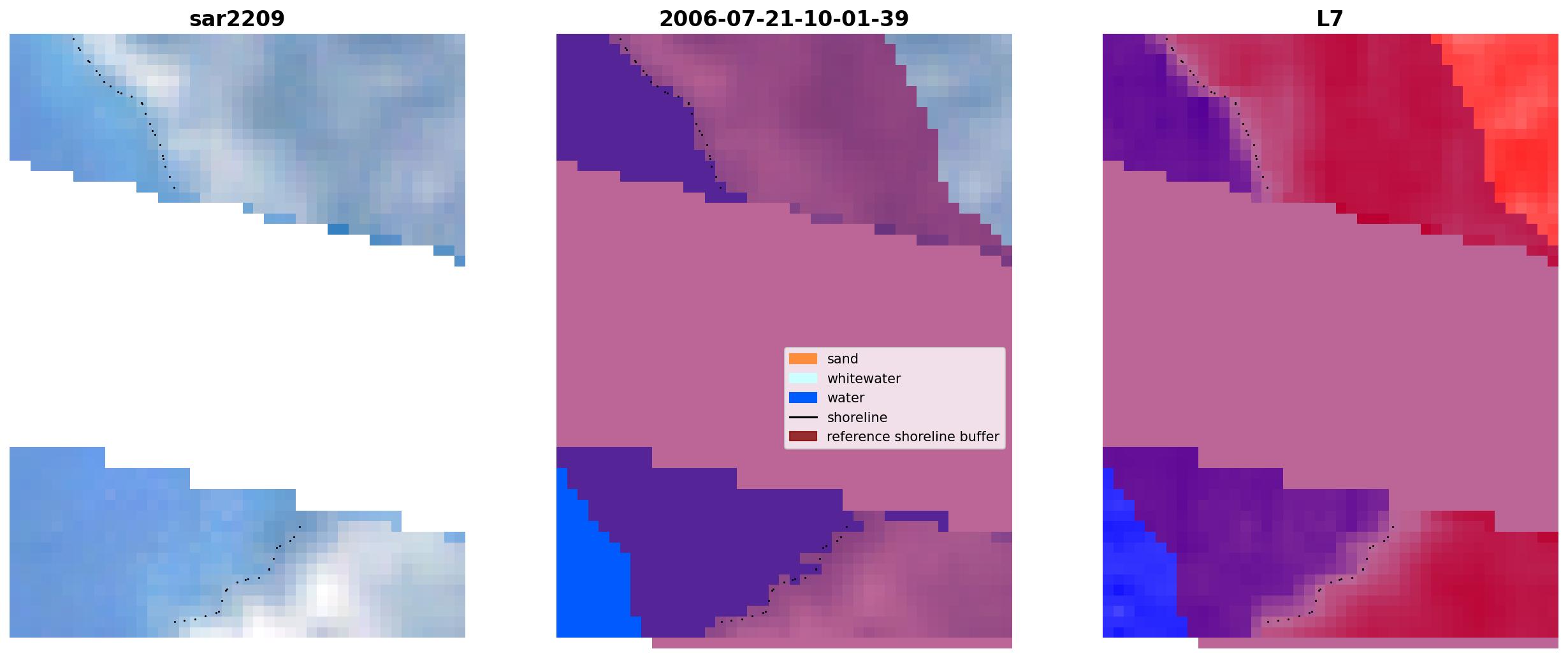 sar2209

2006-07-21-10-01-39

sand
whitewater
water
shoreline
reference shoreline buffer

L7